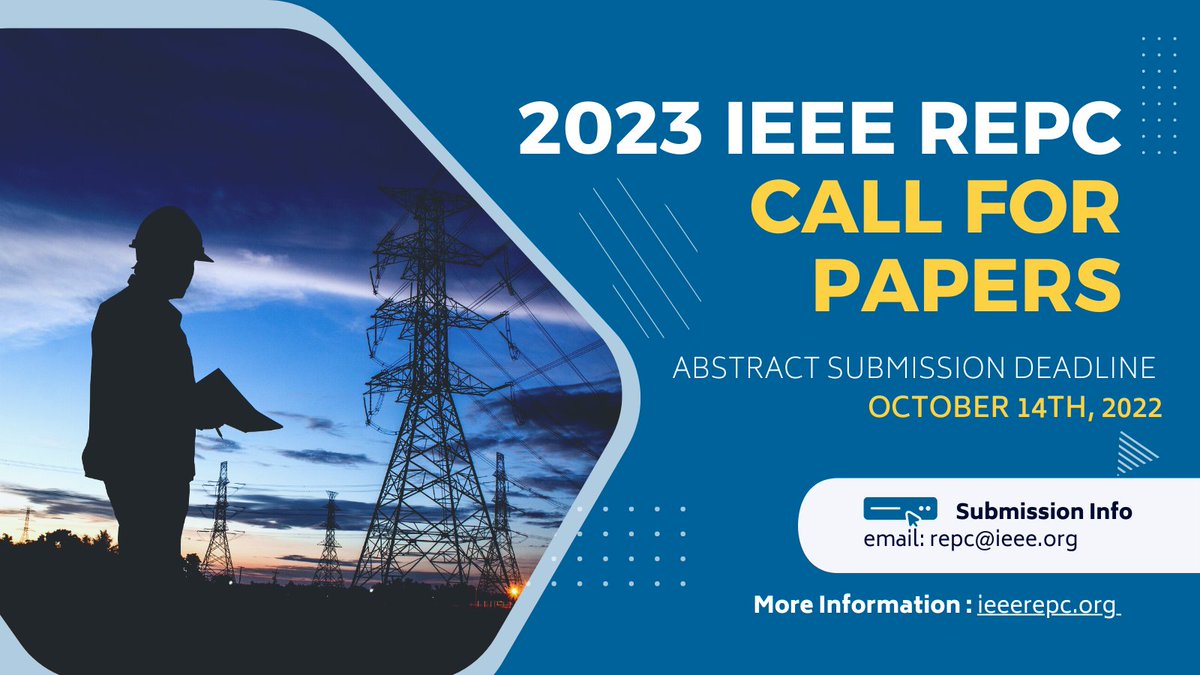 2023 IEEE REPC
CALL FOR PAPERS

ABSTRACT SUBMISSION DEADLINE
OCTOBER 14TH, 2022

Submission Info
email: repc@ieee.org

More Information : ieeerepc.org